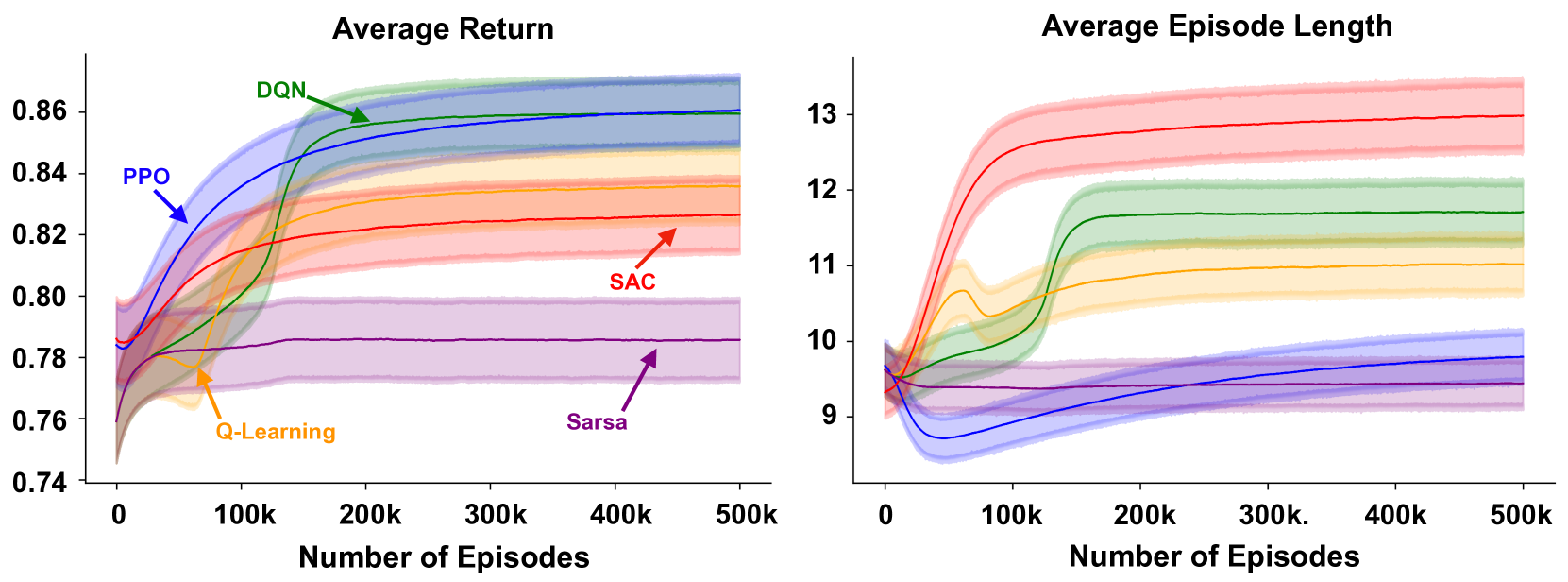 Average Return

0.86
0.84
0.82
0.80
0.78
0.76
0.74

DQN
PPO
SAC
Q-Learning
Sarsa

0
100k
200k
300k
400k
500k

Number of Episodes

Average Episode Length

13
12
11
10
9

0
100k
200k
300k.
400k
500k

Number of Episodes